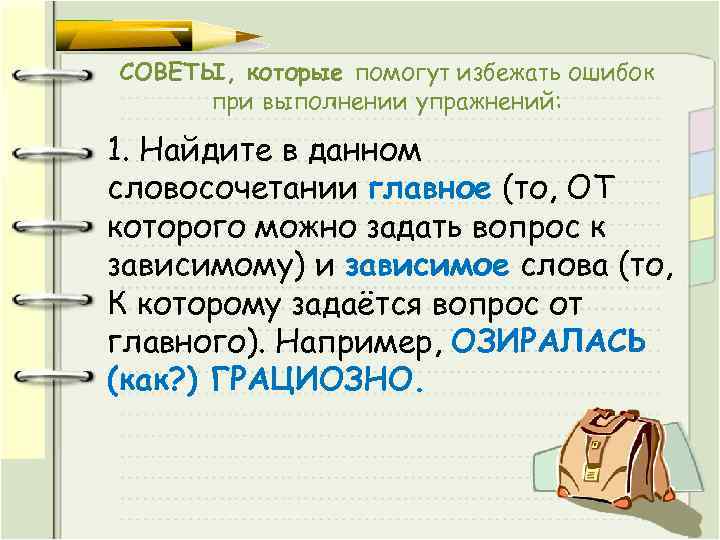 СОВЕТЫ, которые помогут избежать ошибок при выполнении упражнений:

1. Найдите в данном словосочетании главное (то, ОТ которого можно задать вопрос к зависимому) и зависимое слова (то, К которому задаётся вопрос от главного). Например, ОЗИРАЛАСЬ (как?) ГРАЦИОЗНО.